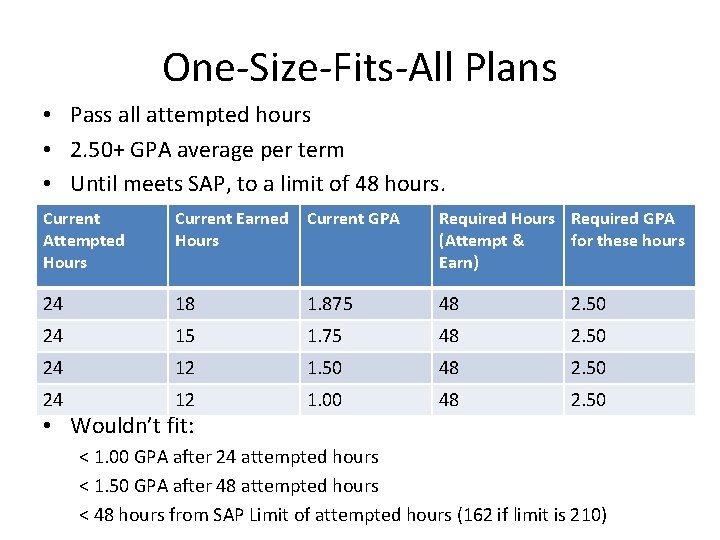 One-Size-Fits-All Plans

• Pass all attempted hours
• 2.50+ GPA average per term
• Until meets SAP, to a limit of 48 hours.

| Current Attempted Hours | Current Earned Hours | Current GPA | Required Hours (Attempt & Earn) | Required GPA for these hours |
|---|---|---|---|---|
| 24 | 18 | 1.875 | 48 | 2.50 |
| 24 | 15 | 1.75 | 48 | 2.50 |
| 24 | 12 | 1.50 | 48 | 2.50 |
| 24 | 12 | 1.00 | 48 | 2.50 |

• Wouldn't fit:
< 1.00 GPA after 24 attempted hours
< 1.50 GPA after 48 attempted hours
< 48 hours from SAP Limit of attempted hours (162 if limit is 210)